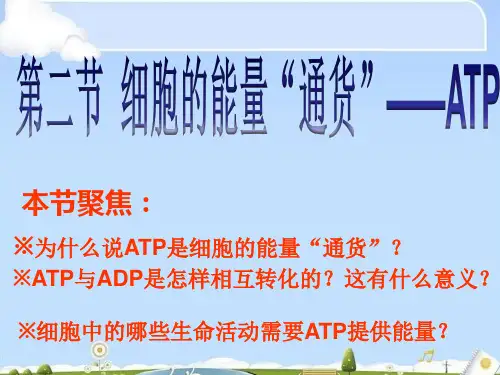 第二节 细胞的能量“通货”——ATP

本节聚焦：

※为什么说ATP是细胞的能量“通货”？

※ATP与ADP是怎样相互转化的？这有什么意义？

※细胞中的哪些生命活动需要ATP提供能量？